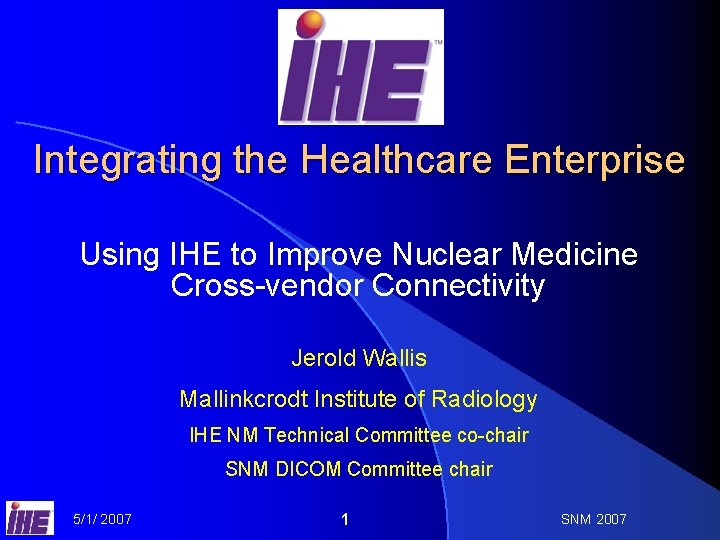 IHE™

Integrating the Healthcare Enterprise

Using IHE to Improve Nuclear Medicine Cross-vendor Connectivity

Jerold Wallis

Mallinkcrodt Institute of Radiology

IHE NM Technical Committee co-chair

SNM DICOM Committee chair

IHE

5/1/ 2007

1

SNM 2007